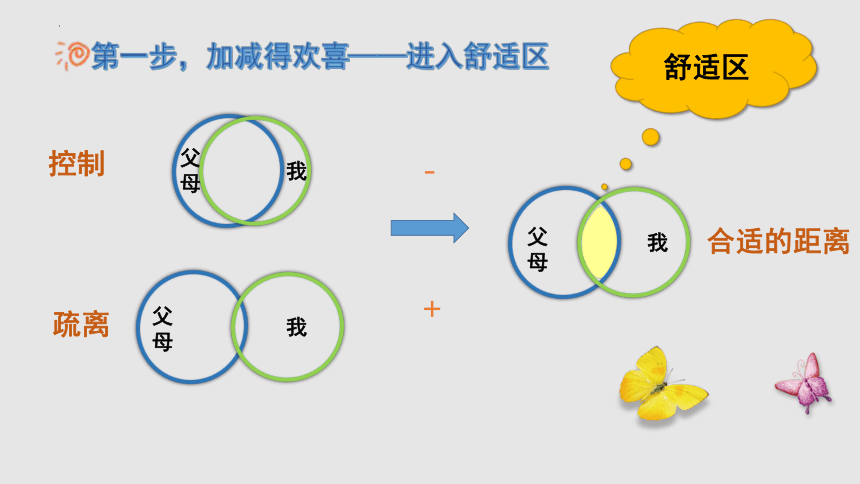 第一步，加减得欢喜——进入舒适区

舒适区

控制

父母

我

-

疏离

父母

我

+

父母

我

合适的距离